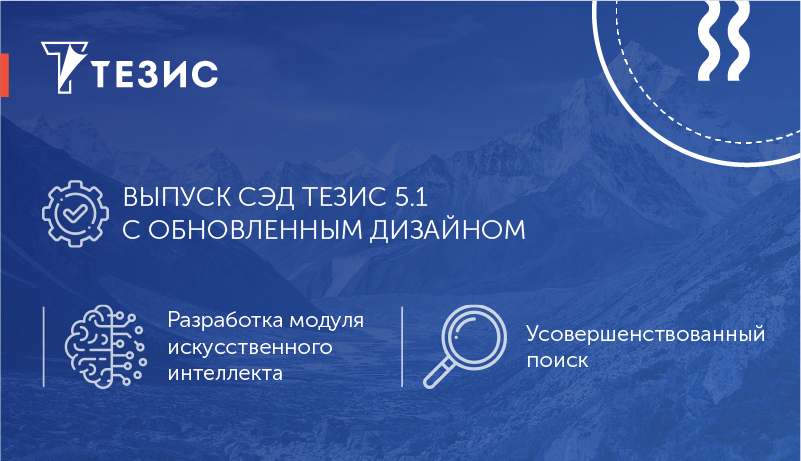 ТЕЗИС

ВЫПУСК СЭД ТЕЗИС 5.1
С ОБНОВЛЕННЫМ ДИЗАЙНОМ

Разработка модуля искусственного интеллекта

Усовершенствованный поиск